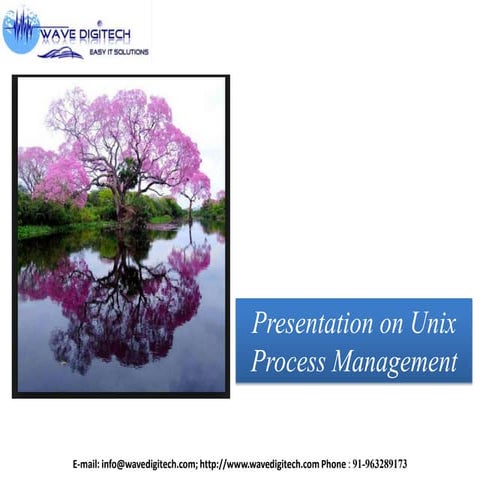 WAVE DIGITECH
EASY IT SOLUTIONS

Presentation on Unix Process Management

E-mail: info@wavedigitech.com; http://www.wavedigitech.com Phone : 91-963289173